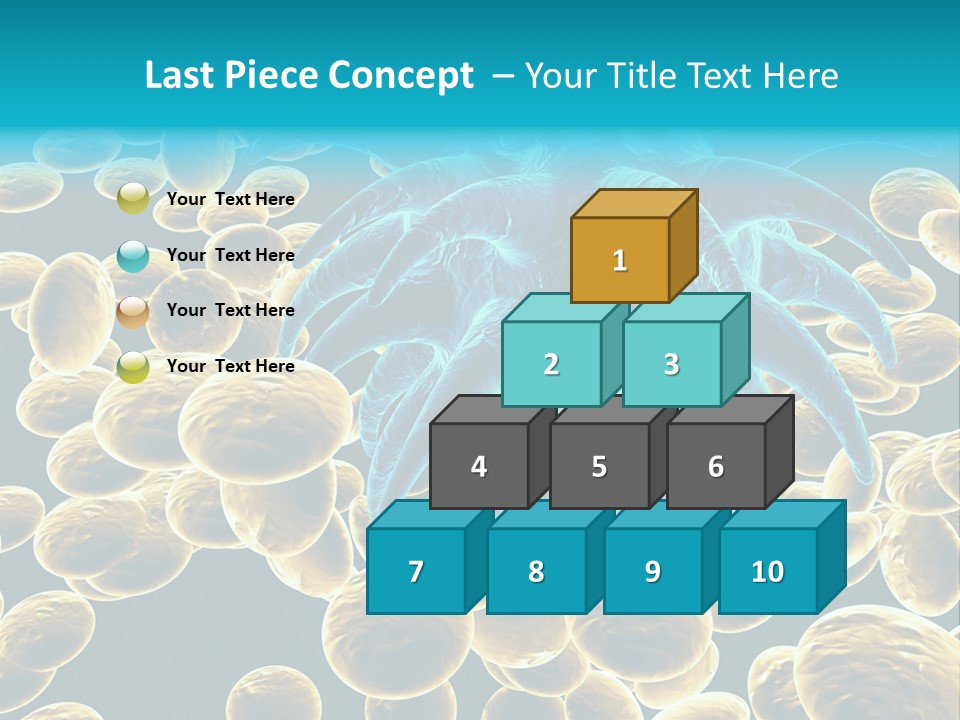 Last Piece Concept – Your Title Text Here

Your Text Here

Your Text Here

Your Text Here

Your Text Here

1

2 3

4 5 6

7 8 9 10